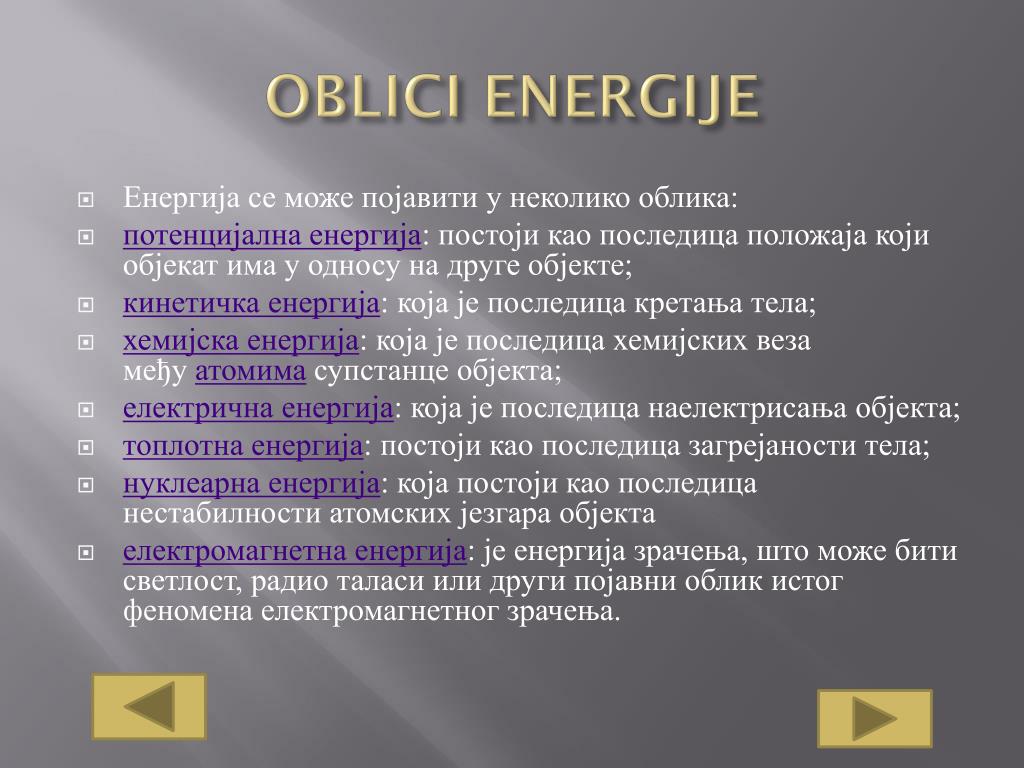 OBLICI ENERGIJE

Енергија се може појавити у неколико облика:

потенцијална енергија: постоји као последица положаја који објекат има у односу на друге објекте;

кинетичка енергија: која је последица кретања тела;

хемијска енергија: која је последица хемијских веза међу атомима супстанце објекта;

електрична енергија: која је последица наелектрисања објекта;

топлотна енергија: постоји као последица загрејаности тела;

нуклеарна енергија: која постоји као последица нестабилности атомских језгара објекта

електромагнетна енергија: је енергија зрачења, што може бити светлост, радио таласи или други појавни облик истог феномена електромагнетног зрачења.